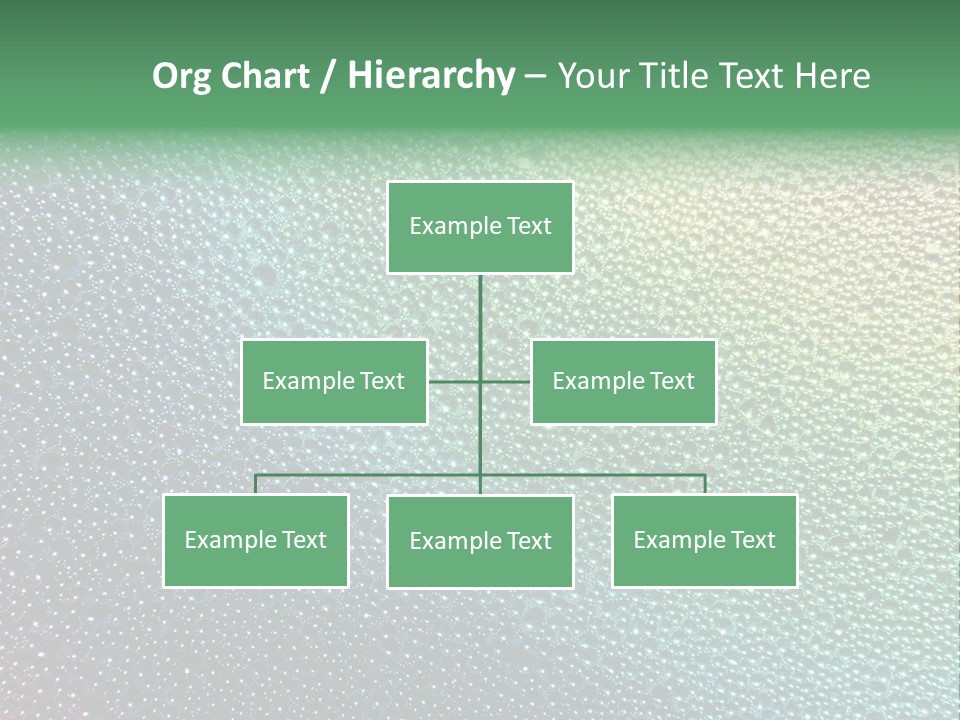 Org Chart / Hierarchy – Your Title Text Here

Example Text

Example Text

Example Text

Example Text

Example Text

Example Text